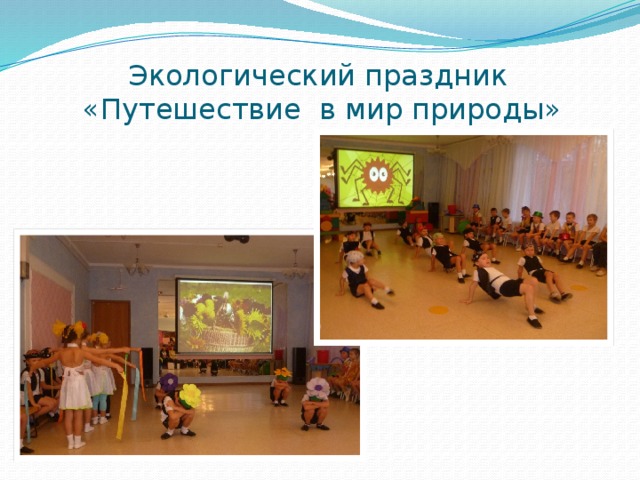 Экологический праздник
«Путешествие  в мир природы»